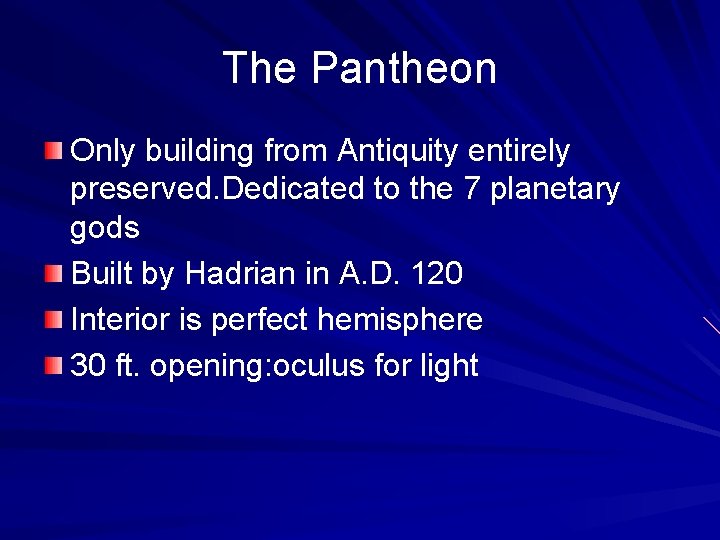 The Pantheon

Only building from Antiquity entirely preserved.Dedicated to the 7 planetary gods

Built by Hadrian in A.D. 120

Interior is perfect hemisphere

30 ft. opening:oculus for light